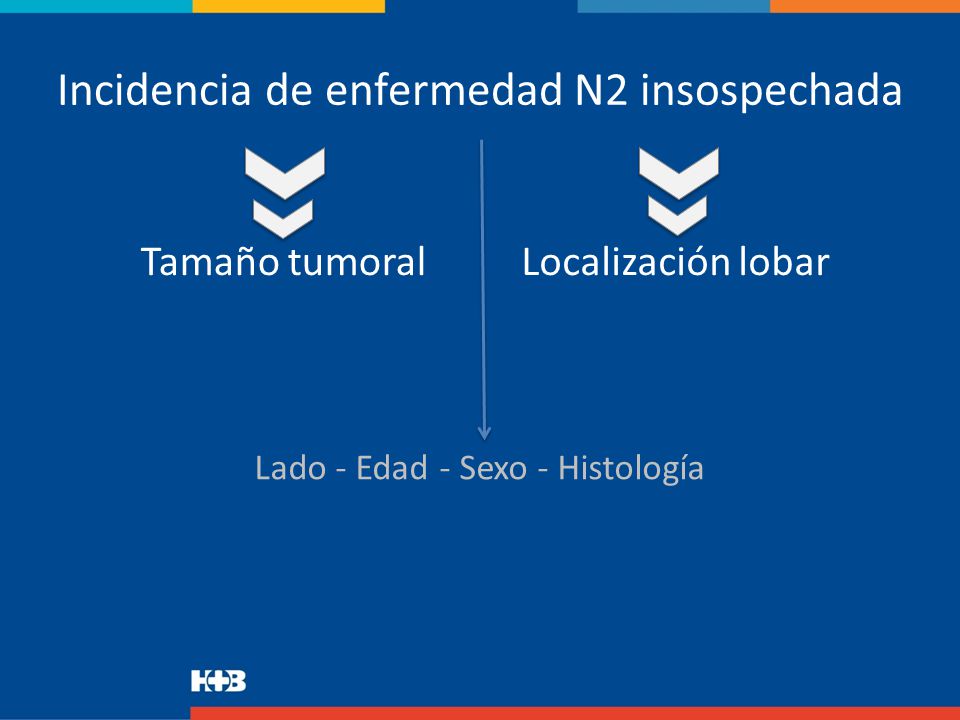 Incidencia de enfermedad N2 insospechada

Tamaño tumoral

Localización lobar

Lado - Edad - Sexo - Histología

H+B